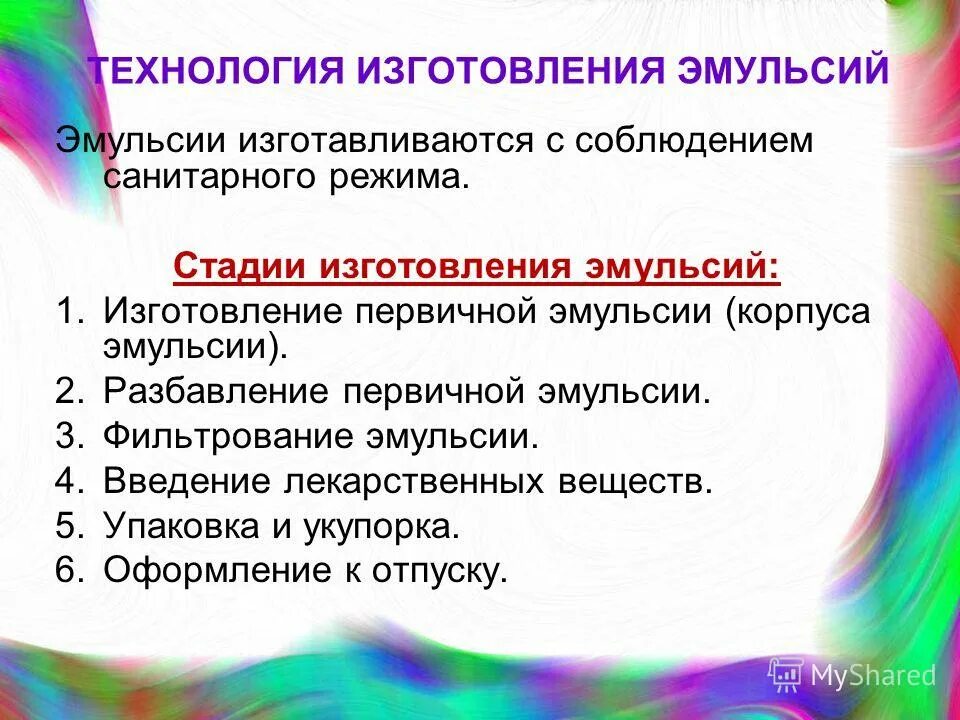 ТЕХНОЛОГИЯ ИЗГОТОВЛЕНИЯ ЭМУЛЬСИЙ

Эмульсии изготавливаются с соблюдением санитарного режима.

Стадии изготовления эмульсий:

1. Изготовление первичной эмульсии (корпуса эмульсии).
2. Разбавление первичной эмульсии.
3. Фильтрование эмульсии.
4. Введение лекарственных веществ.
5. Упаковка и укупорка.
6. Оформление к отпуску.

MyShared